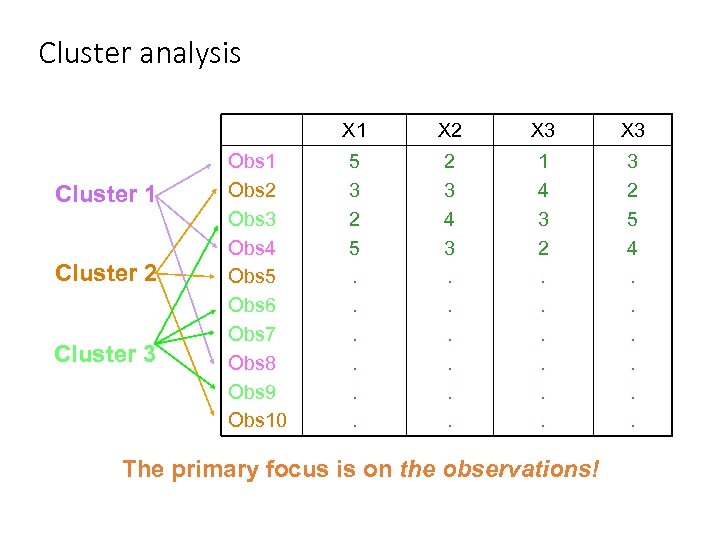 Cluster analysis

Cluster 1

Cluster 2

Cluster 3

| | X1 | X2 | X3 | X3 |
|---|---|---|---|---|
| Obs1 | 5 | 2 | 1 | 3 |
| Obs2 | 3 | 3 | 4 | 2 |
| Obs3 | 2 | 4 | 3 | 5 |
| Obs4 | 5 | 3 | 2 | 4 |
| Obs5 | . | . | . | . |
| Obs6 | . | . | . | . |
| Obs7 | . | . | . | . |
| Obs8 | . | . | . | . |
| Obs9 | . | . | . | . |
| Obs10 | . | . | . | . |

The primary focus is on the observations!